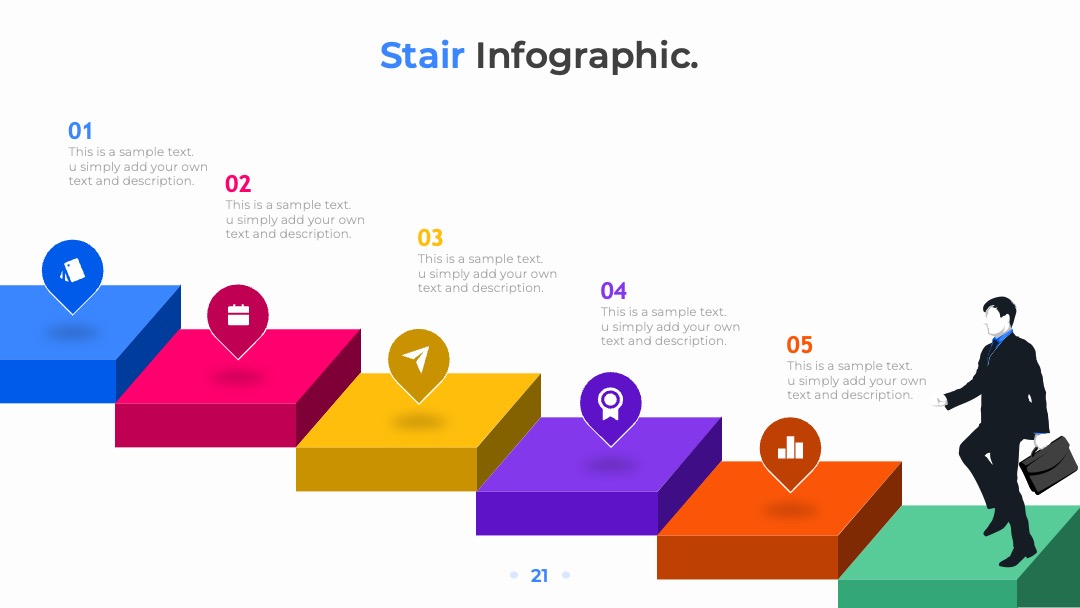 Stair Infographic.

01
This is a sample text. u simply add your own text and description.

02
This is a sample text. u simply add your own text and description.

03
This is a sample text. u simply add your own text and description.

04
This is a sample text. u simply add your own text and description.

05
This is a sample text. u simply add your own text and description.

21